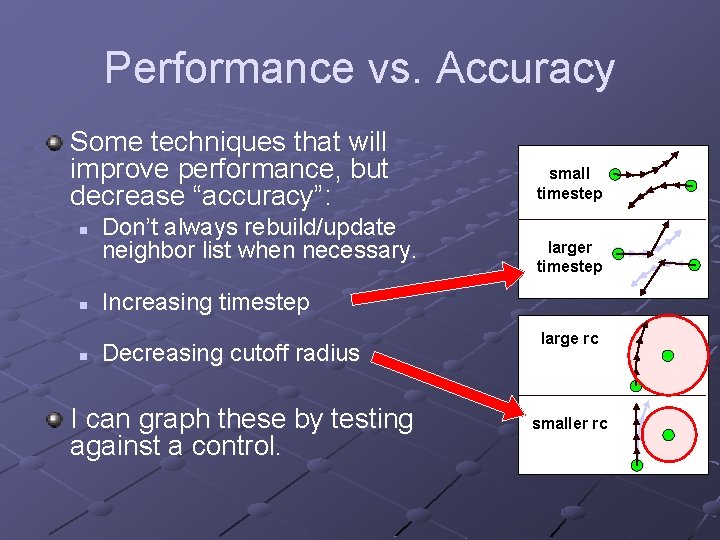 Performance vs. Accuracy

Some techniques that will improve performance, but decrease “accuracy”:

Don’t always rebuild/update neighbor list when necessary.

Increasing timestep

Decreasing cutoff radius

I can graph these by testing against a control.

small timestep

larger timestep

large rc

smaller rc